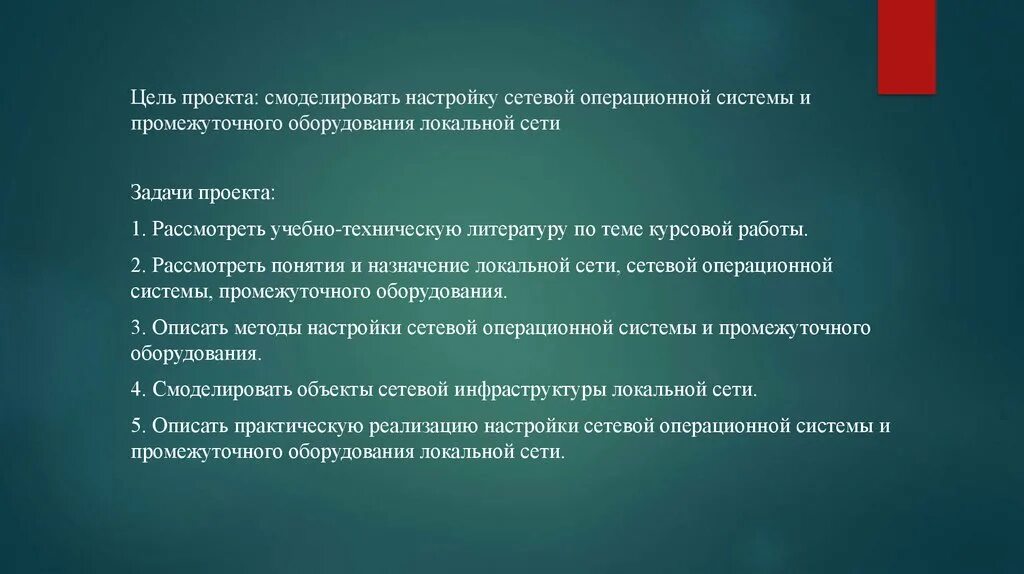 Цель проекта: смоделировать настройку сетевой операционной системы и промежуточного оборудования локальной сети

Задачи проекта:

1. Рассмотреть учебно-техническую литературу по теме курсовой работы.

2. Рассмотреть понятия и назначение локальной сети, сетевой операционной системы, промежуточного оборудования.

3. Описать методы настройки сетевой операционной системы и промежуточного оборудования.

4. Смоделировать объекты сетевой инфраструктуры локальной сети.

5. Описать практическую реализацию настройки сетевой операционной системы и промежуточного оборудования локальной сети.